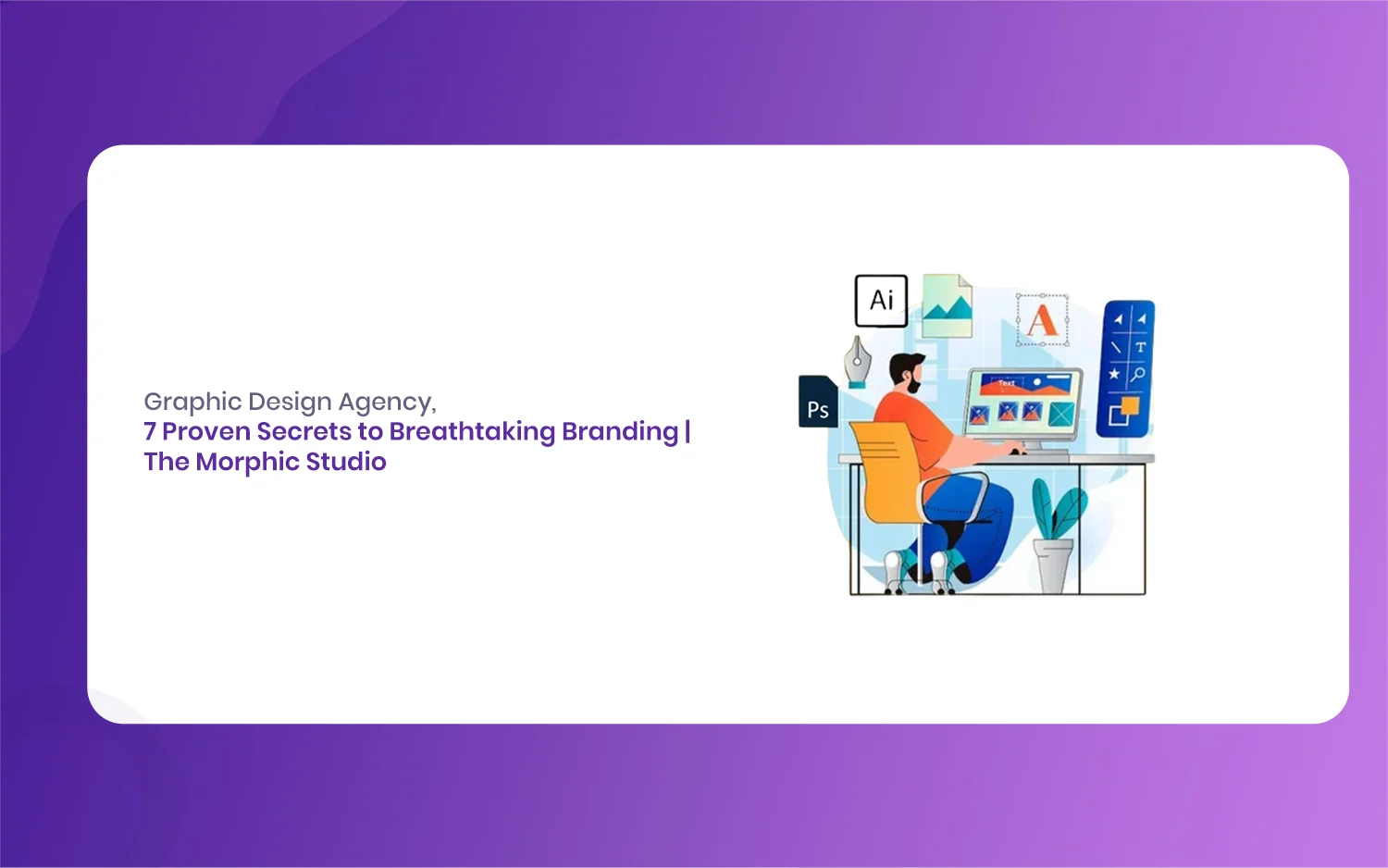 Graphic Design Agency,
7 Proven Secrets to Breathtaking Branding | The Morphic Studio

Ai
A
Ps
Text
T